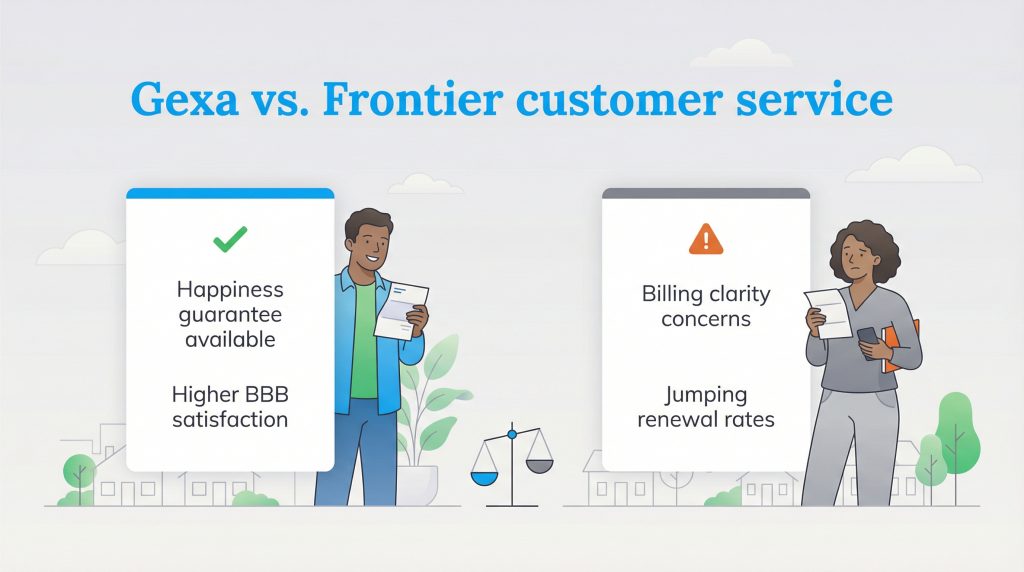 Gexa vs. Frontier customer service

Happiness guarantee available

Higher BBB satisfaction

Billing clarity concerns

Jumping renewal rates